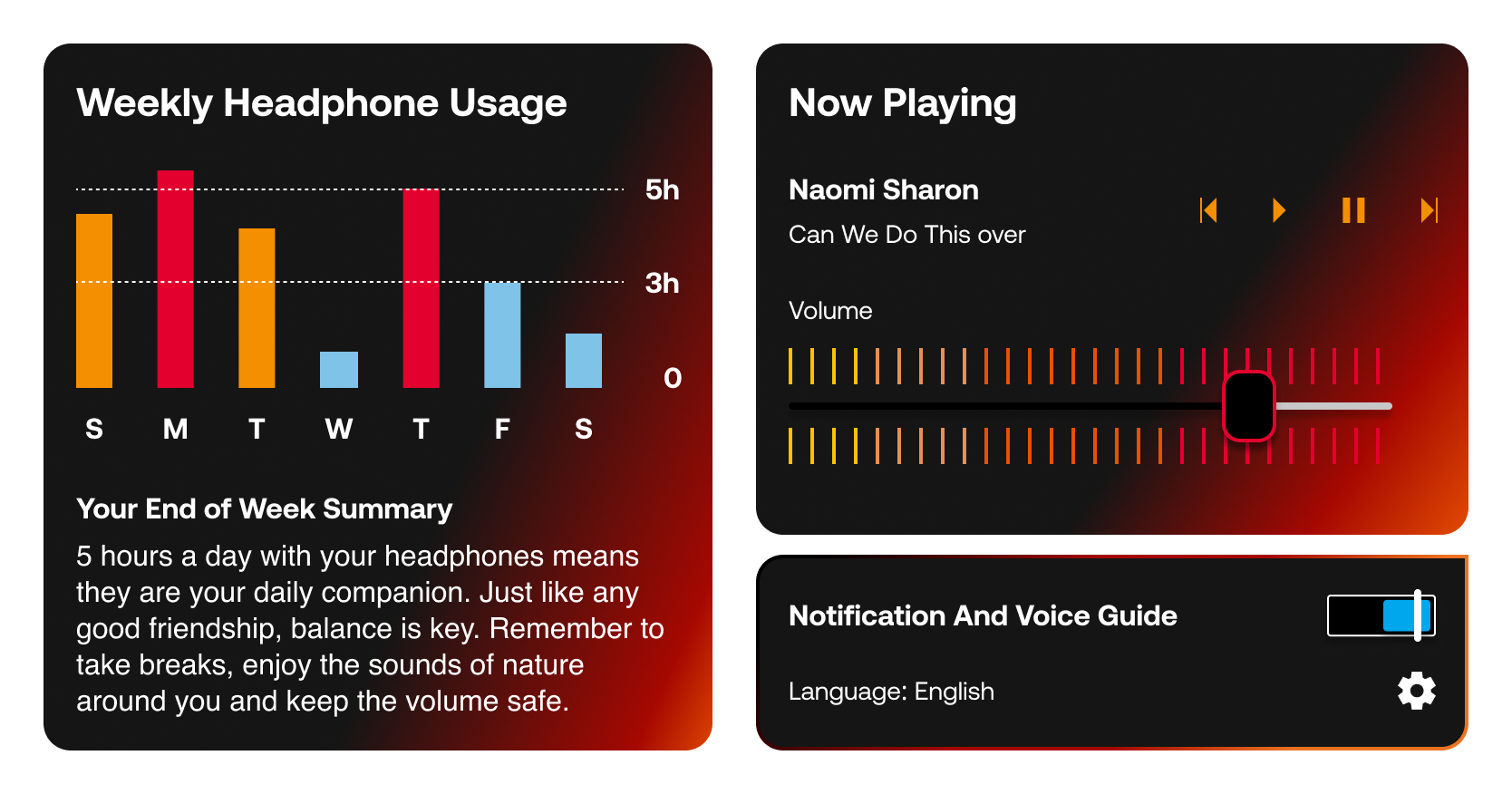 Weekly Headphone Usage

5h

3h

0

S M T W T F S

Your End of Week Summary

5 hours a day with your headphones means they are your daily companion. Just like any good friendship, balance is key. Remember to take breaks, enjoy the sounds of nature around you and keep the volume safe.

Now Playing

Naomi Sharon

Can We Do This over

Volume

Notification And Voice Guide

Language: English